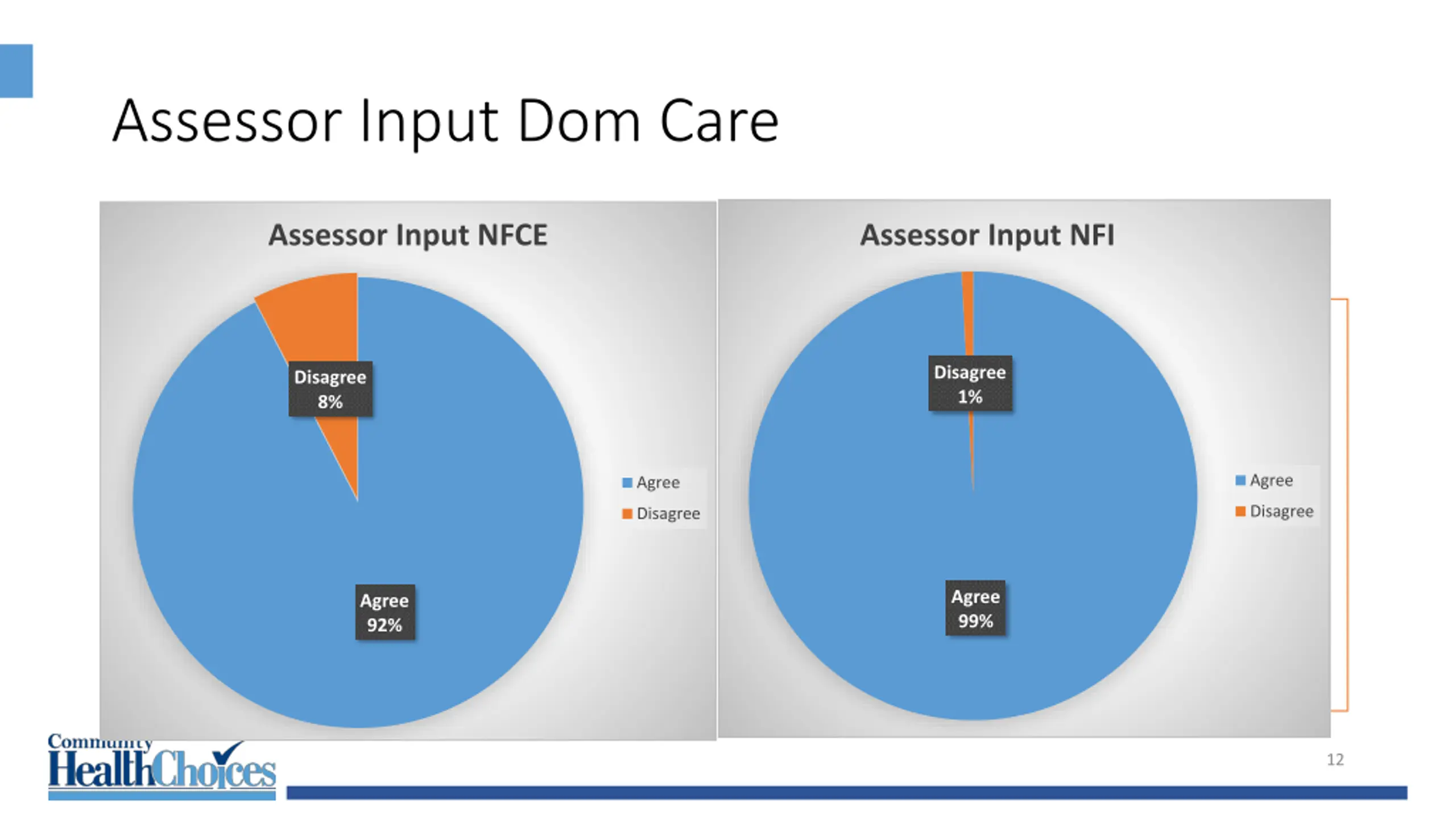 Assessor Input Dom Care

Assessor Input NFCE

Disagree
8%

Agree
92%

Agree
Disagree

Assessor Input NFI

Disagree
1%

Agree
99%

Agree
Disagree

Community HealthChoices

12